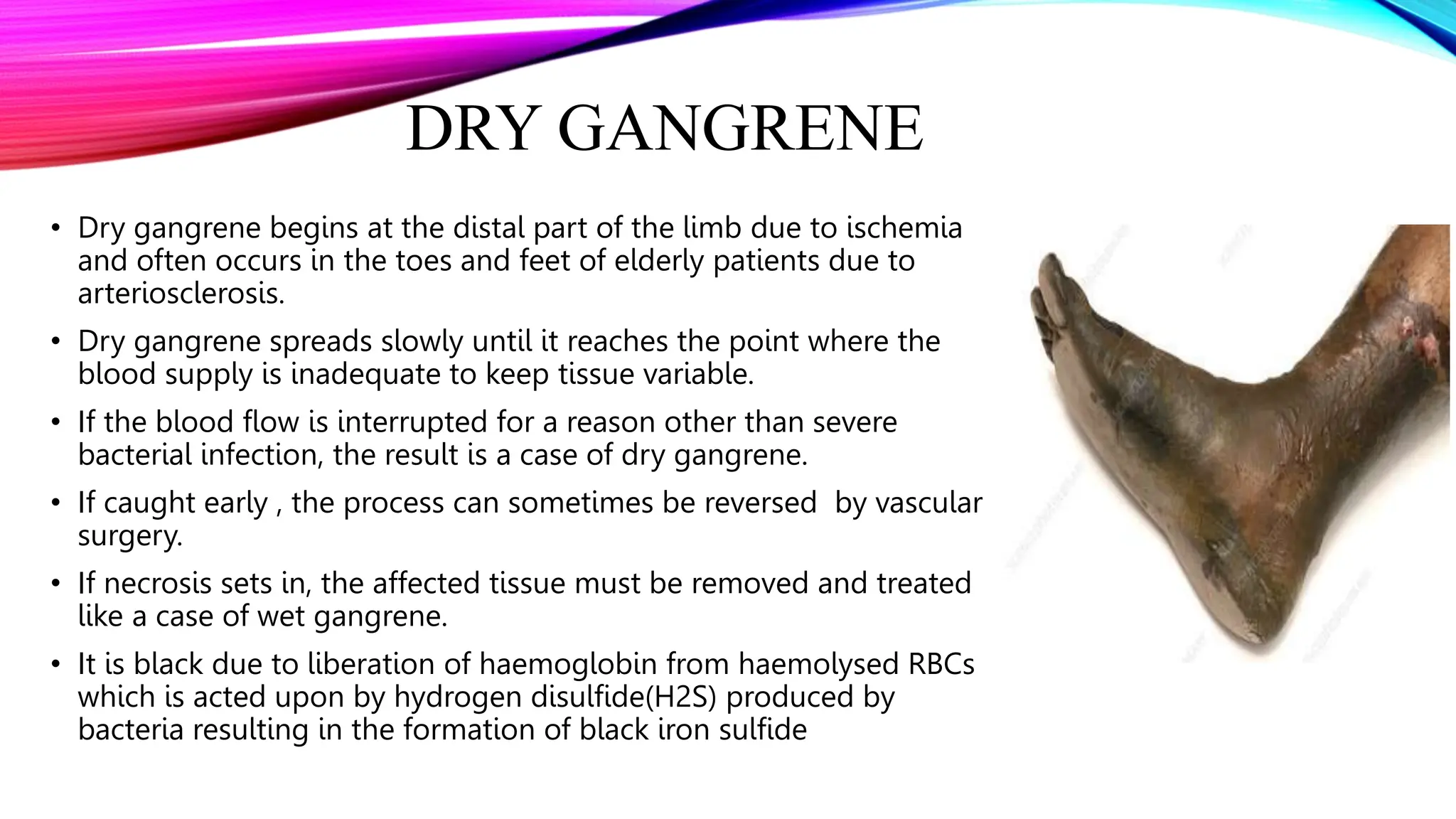 DRY GANGRENE

• Dry gangrene begins at the distal part of the limb due to ischemia and often occurs in the toes and feet of elderly patients due to arteriosclerosis.

• Dry gangrene spreads slowly until it reaches the point where the blood supply is inadequate to keep tissue variable.

• If the blood flow is interrupted for a reason other than severe bacterial infection, the result is a case of dry gangrene.

• If caught early , the process can sometimes be reversed  by vascular surgery.

• If necrosis sets in, the affected tissue must be removed and treated like a case of wet gangrene.

• It is black due to liberation of haemoglobin from haemolysed RBCs which is acted upon by hydrogen disulfide(H2S) produced by bacteria resulting in the formation of black iron sulfide